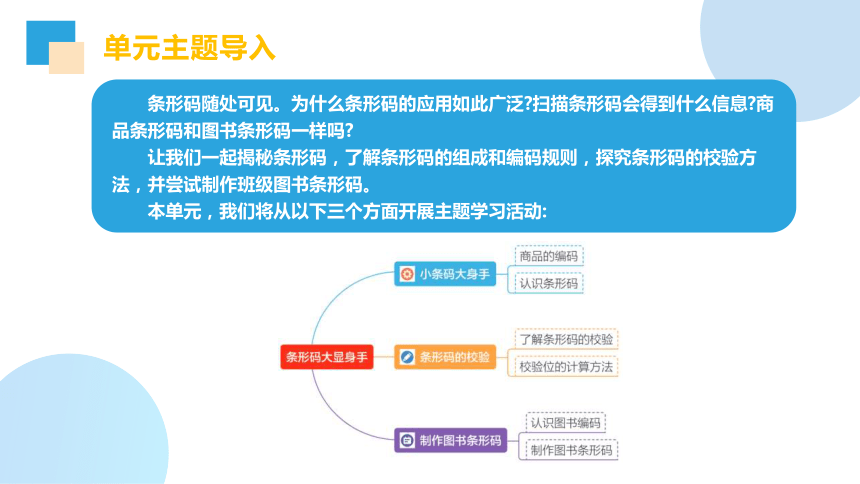 单元主题导入

条形码随处可见。为什么条形码的应用如此广泛?扫描条形码会得到什么信息?商品条形码和图书条形码一样吗?

让我们一起揭秘条形码，了解条形码的组成和编码规则，探究条形码的校验方法，并尝试制作班级图书条形码。

本单元，我们将从以下三个方面开展主题学习活动:

条形码大显身手

小条码大身手

商品的编码

认识条形码

条形码的校验

了解条形码的校验

校验位的计算方法

制作图书条形码

认识图书编码

制作图书条形码